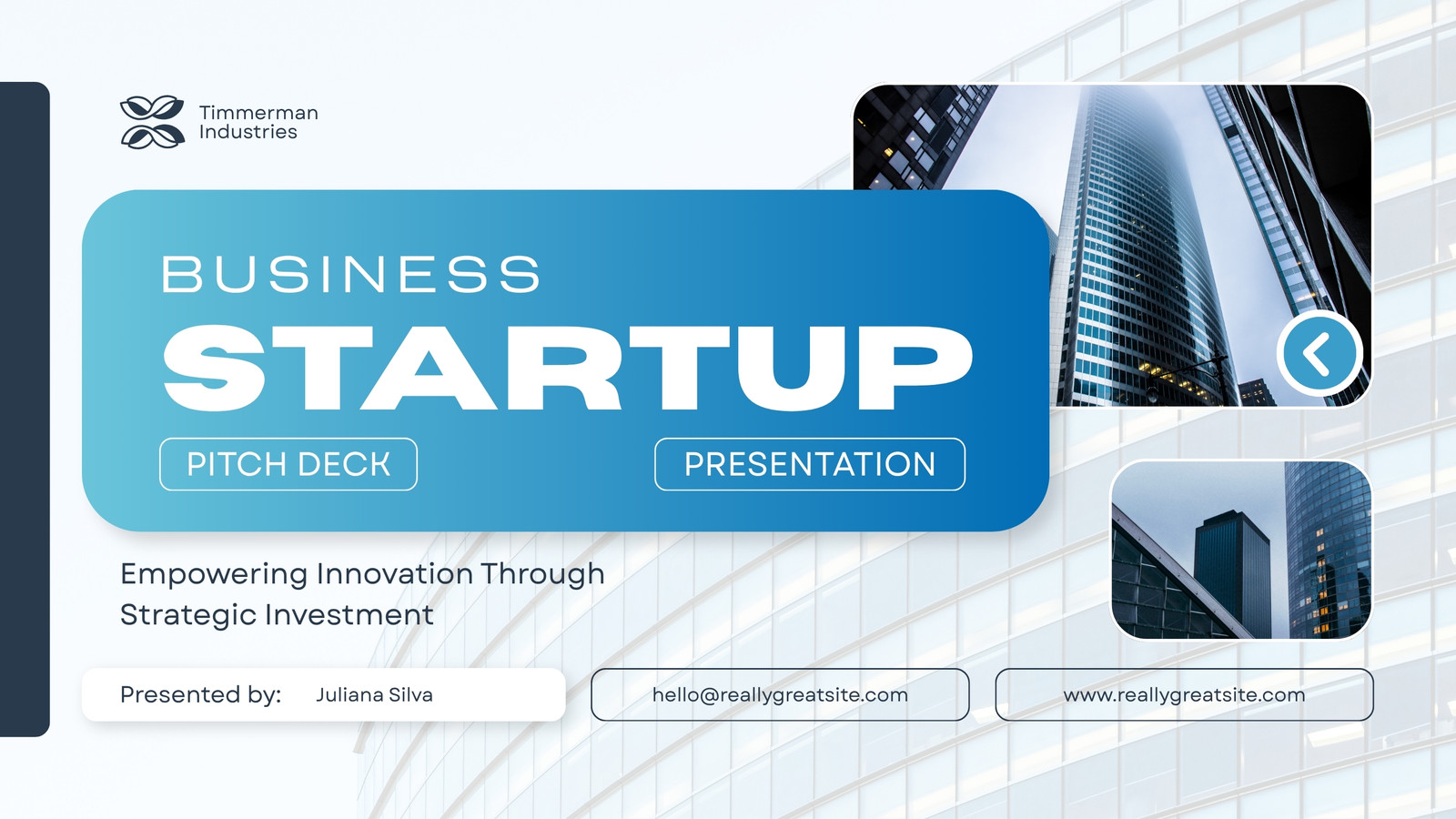 Timmerman
Industries

BUSINESS
STARTUP

PITCH DECK

PRESENTATION

Empowering Innovation Through Strategic Investment

Presented by: Juliana Silva

hello@reallygreatsite.com

www.reallygreatsite.com